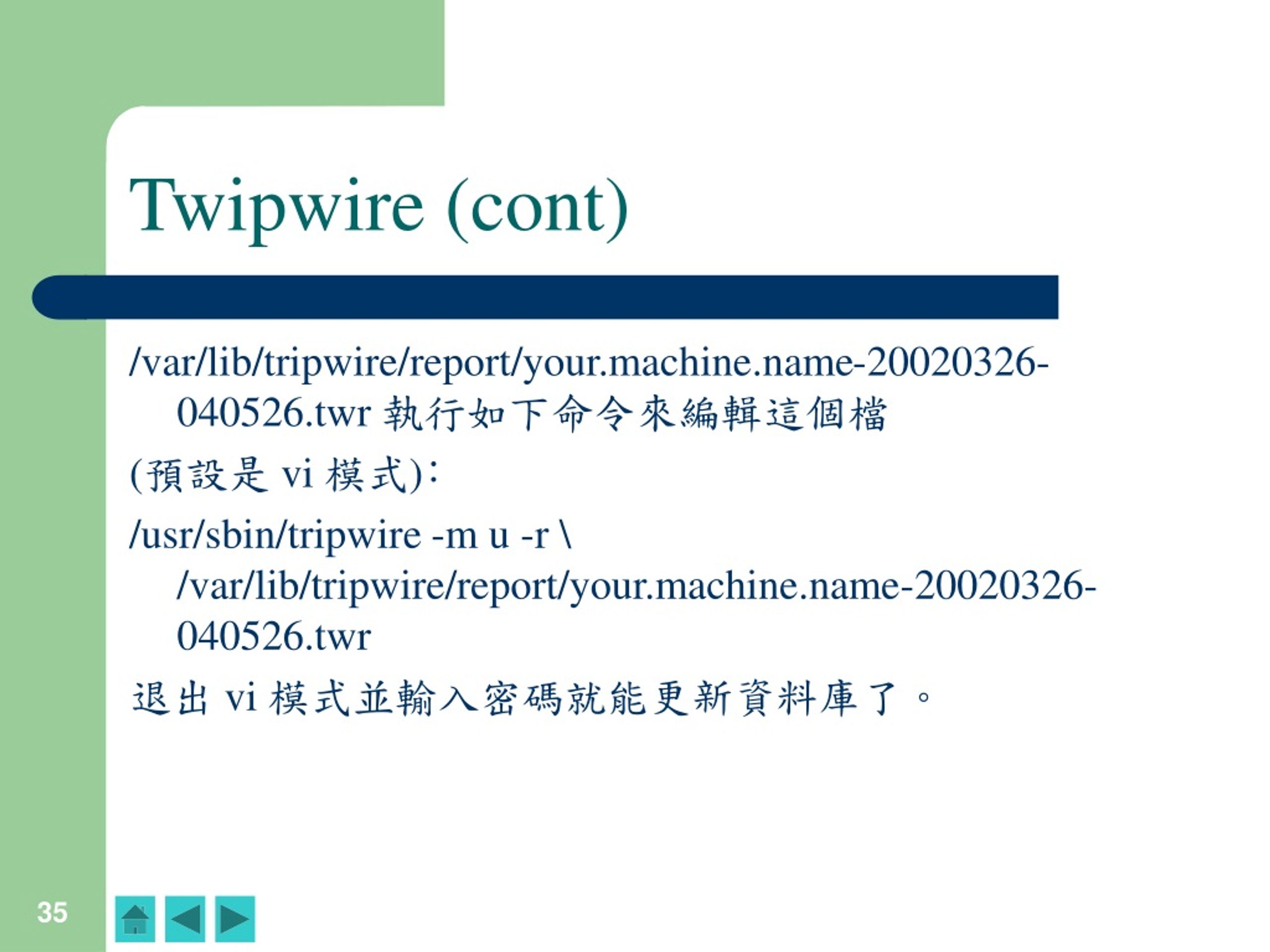 Twipwire (cont)

/var/lib/tripwire/report/your.machine.name-20020326-040526.twr 執行如下命令來編輯這個檔

(預設是 vi 模式):

/usr/sbin/tripwire -m u -r \ /var/lib/tripwire/report/your.machine.name-20020326-040526.twr

退出 vi 模式並輸入密碼就能更新資料庫了。

35